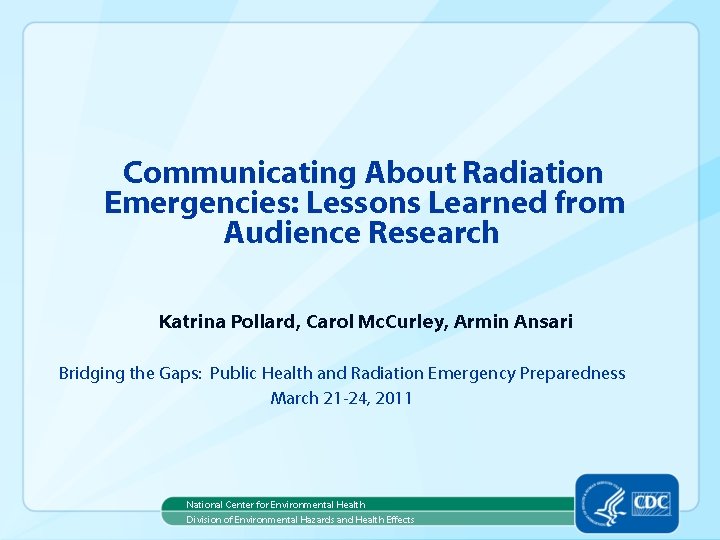 Communicating About Radiation Emergencies: Lessons Learned from Audience Research

Katrina Pollard, Carol McCurley, Armin Ansari

Bridging the Gaps: Public Health and Radiation Emergency Preparedness
March 21-24, 2011

National Center for Environmental Health
Division of Environmental Hazards and Health Effects

CDC